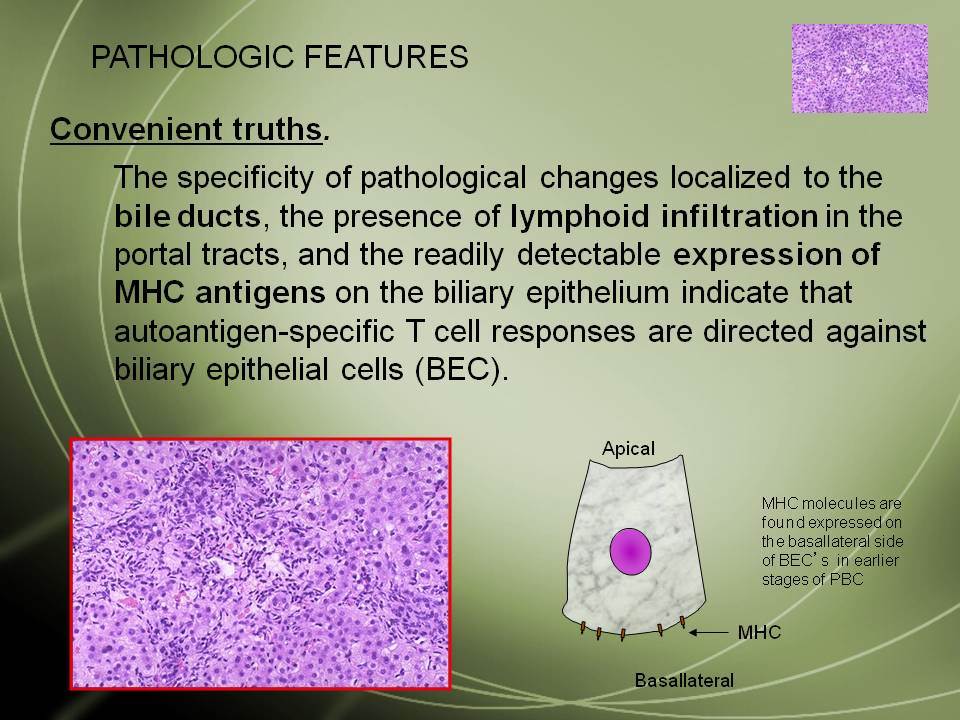 PATHOLOGIC FEATURES

Convenient truths.

The specificity of pathological changes localized to the bile ducts, the presence of lymphoid infiltration in the portal tracts, and the readily detectable expression of MHC antigens on the biliary epithelium indicate that autoantigen-specific T cell responses are directed against biliary epithelial cells (BEC).

Apical

MHC molecules are found expressed on the basallateral side of BEC's in earlier stages of PBC

MHC

Basallateral